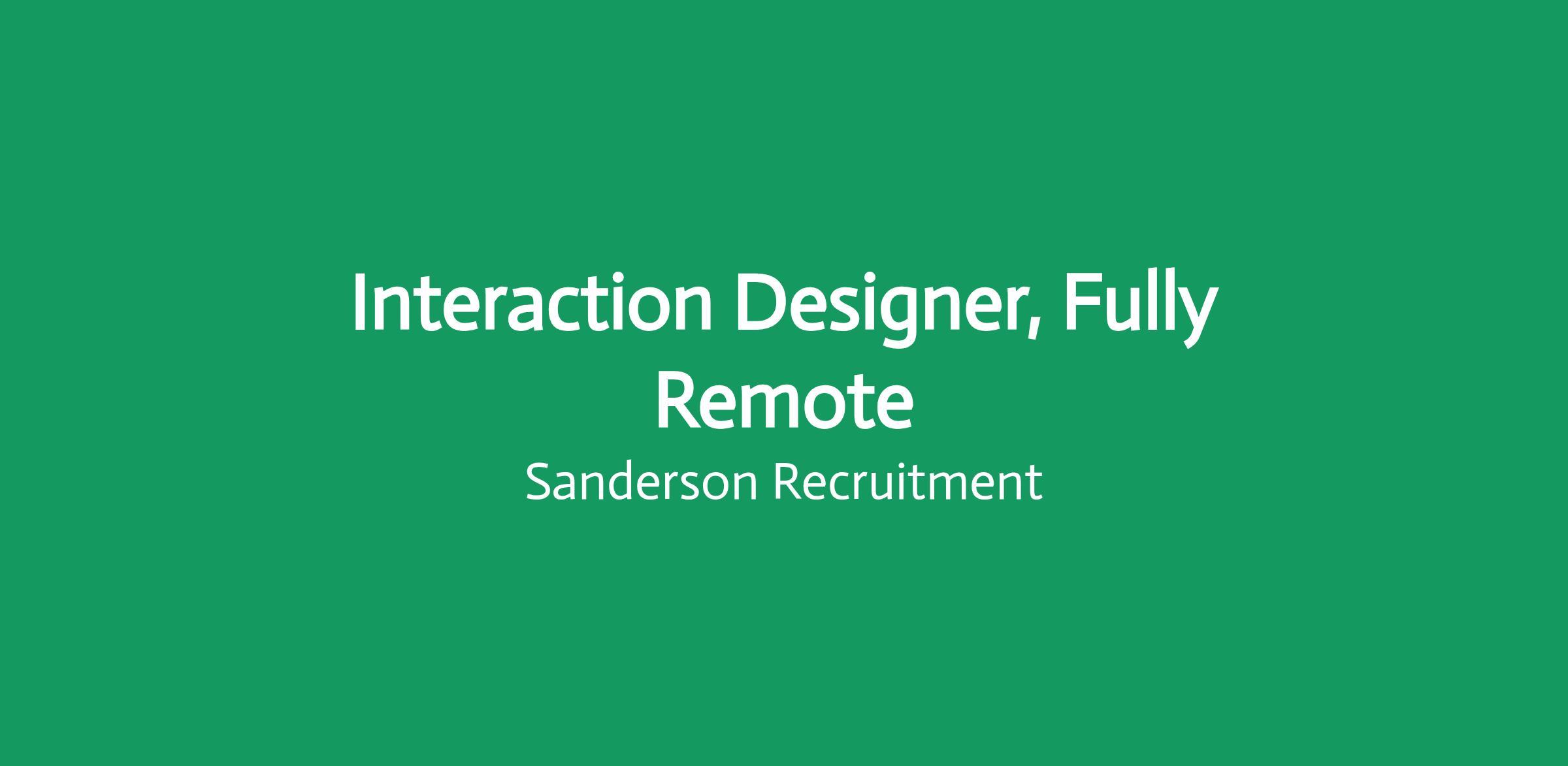 Interaction Designer, Fully Remote

Sanderson Recruitment